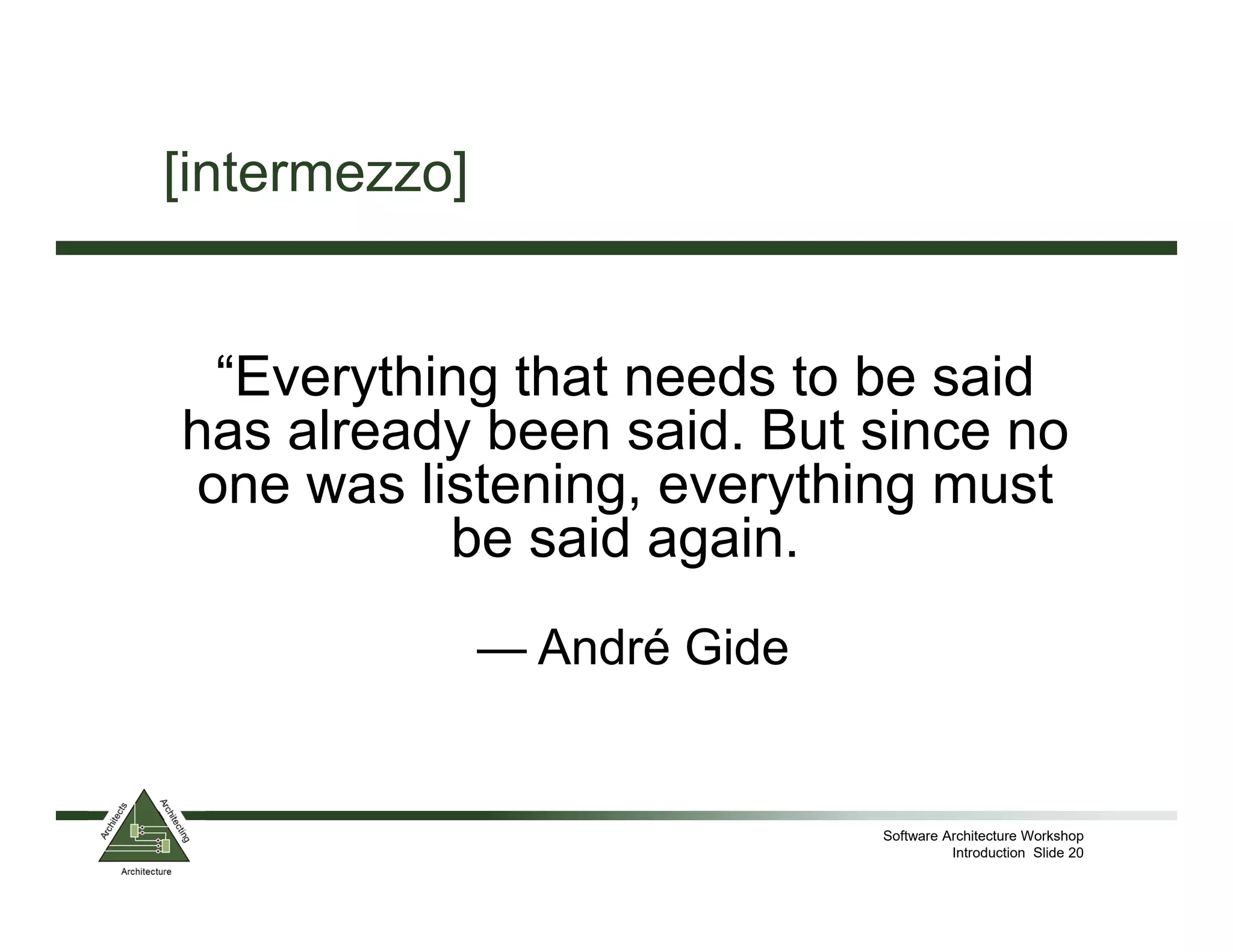 [intermezzo]

“Everything that needs to be said has already been said. But since no one was listening, everything must be said again.

— André Gide

Architects
Architecting
Architecture

Software Architecture Workshop
Introduction Slide 20